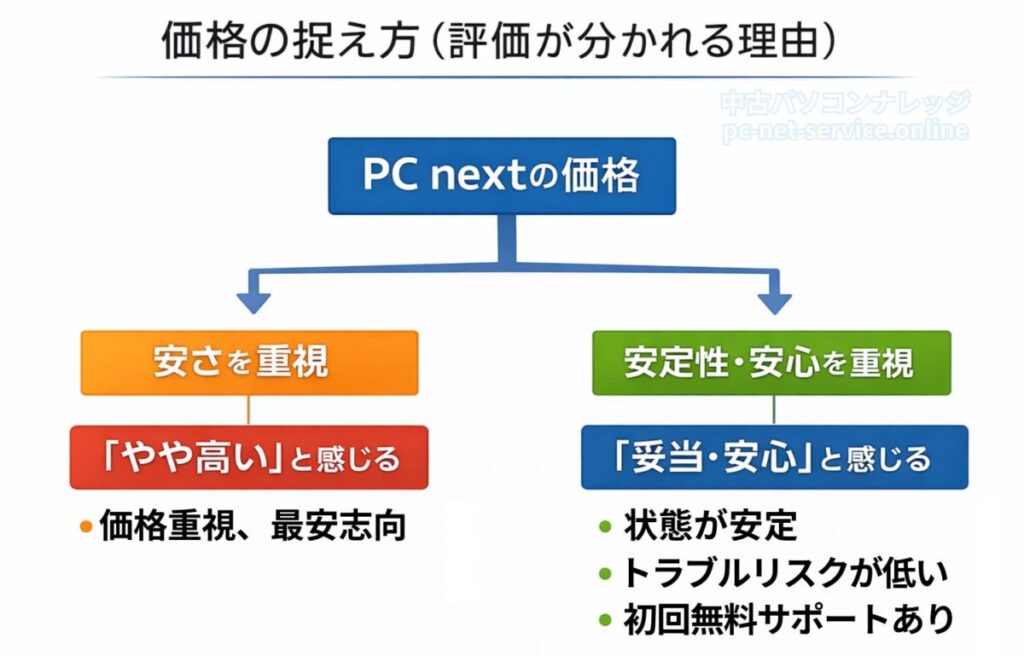 価格の捉え方（評価が分かれる理由）

中古パソコンナレッジ
pc-net-service.online

PC nextの価格

安さを重視

「やや高い」と感じる

• 価格重視、最安志向

安定性・安心を重視

「妥当・安心」と感じる

• 状態が安定
• トラブルリスクが低い
• 初回無料サポートあり